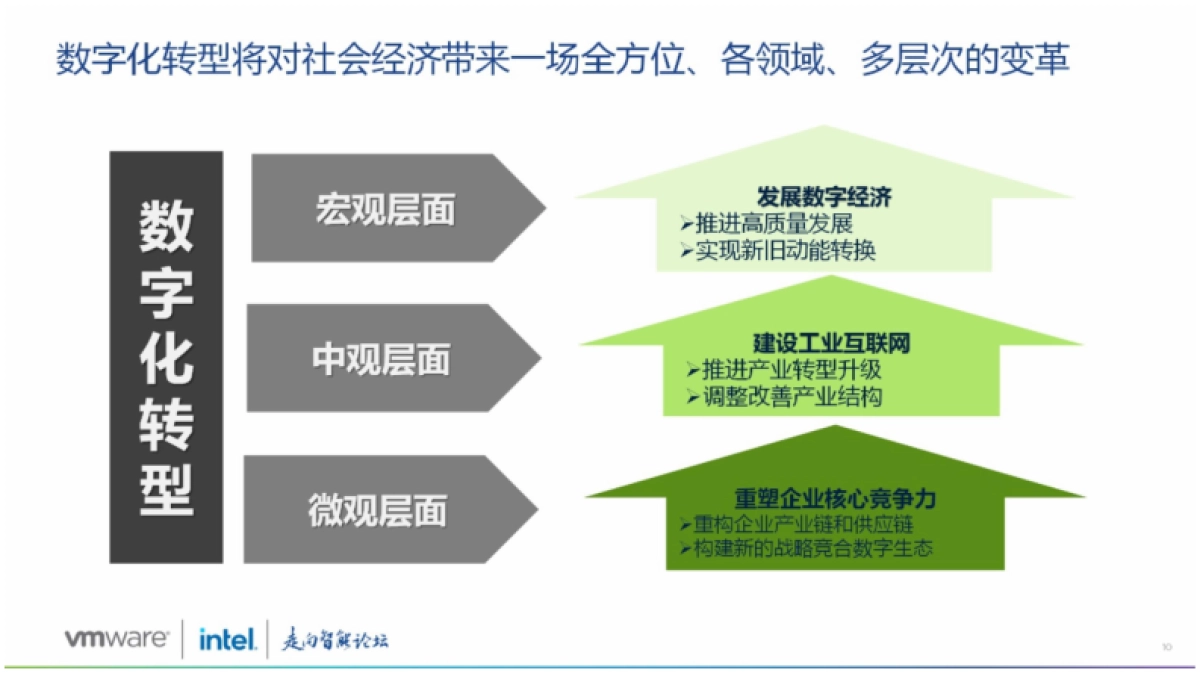 数字化转型将对社会经济带来一场全方位、各领域、多层次的变革

数字化转型

宏观层面

中观层面

微观层面

发展数字经济
➢推进高质量发展
➢实现新旧动能转换

建设工业互联网
➢推进产业转型升级
➢调整改善产业结构

重塑企业核心竞争力
➢重构企业产业链和供应链
➢构建新的战略竞合数字生态

vmware | intel. | 走向智能论坛

10